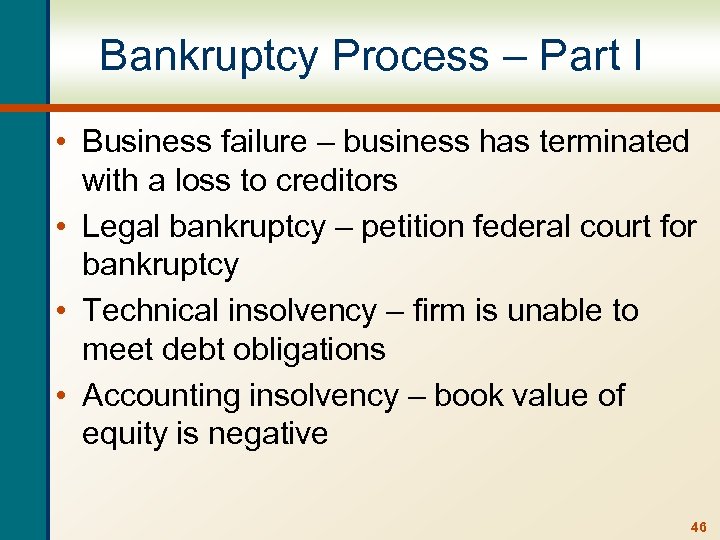 Bankruptcy Process – Part I

• Business failure – business has terminated with a loss to creditors
• Legal bankruptcy – petition federal court for bankruptcy
• Technical insolvency – firm is unable to meet debt obligations
• Accounting insolvency – book value of equity is negative

46